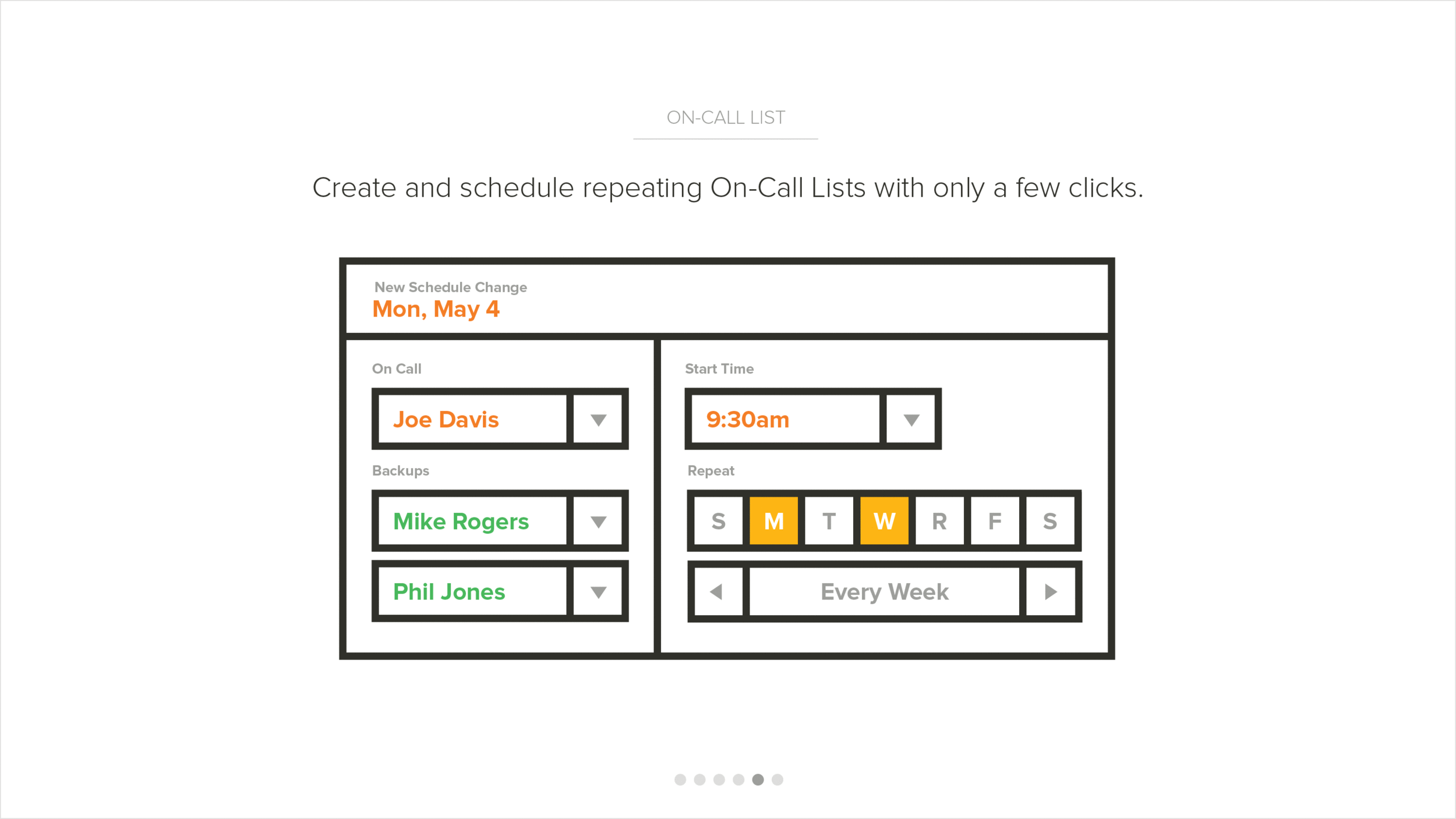 ON-CALL LIST

Create and schedule repeating On-Call Lists with only a few clicks.

New Schedule Change
Mon, May 4

On Call
Joe Davis

Backups
Mike Rogers
Phil Jones

Start Time
9:30am

Repeat
S M T W R F S

Every Week